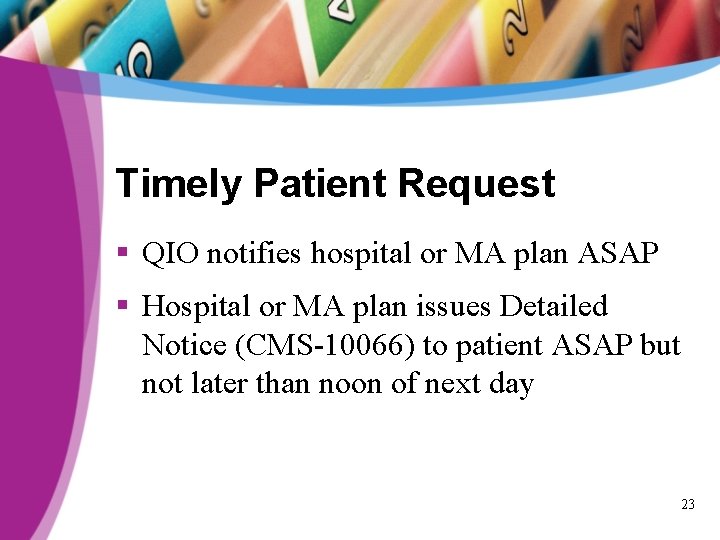 Timely Patient Request

▪ QIO notifies hospital or MA plan ASAP

▪ Hospital or MA plan issues Detailed Notice (CMS-10066) to patient ASAP but not later than noon of next day

23